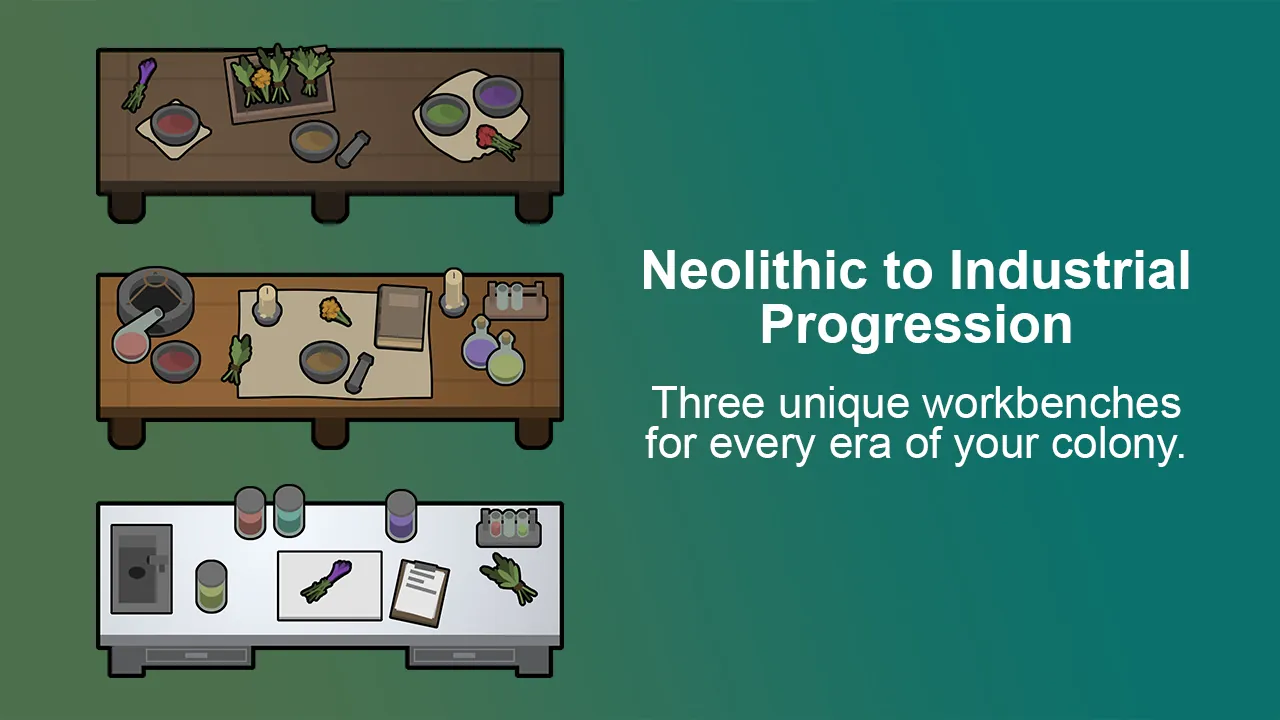 Neolithic to Industrial Progression

Three unique workbenches for every era of your colony.